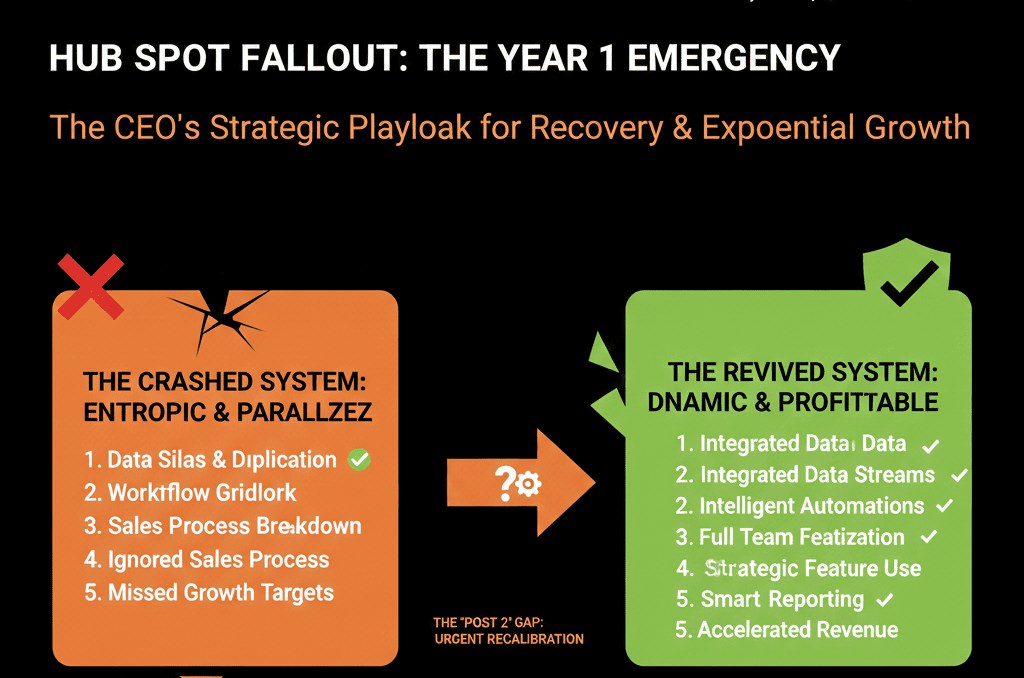 HUB SPOT FALLOUT: THE YEAR 1 EMERGENCY

The CEO's Strategic Playloak for Recovery & Expoential Growth

THE CRASHED SYSTEM: ENTROPIC & PARALLZEZ

1. Data Silas & Diplication
2. Worktflow Gridlork
3. Sales Process Breakdown
4. Ignored Sales Process
5. Missed Growth Targets

?

THE "POST 2" GAP: URGENT RECALIBRATION

THE REVIVED SYSTEM: DNAMIC & PROFITTABLE

1. Integrated Data Data
2. Integrated Data Streams
2. Intelligent Automations
3. Full Team Featization
4. Strategic Feature Use
5. Smart Reporting
5. Accelerated Revenue